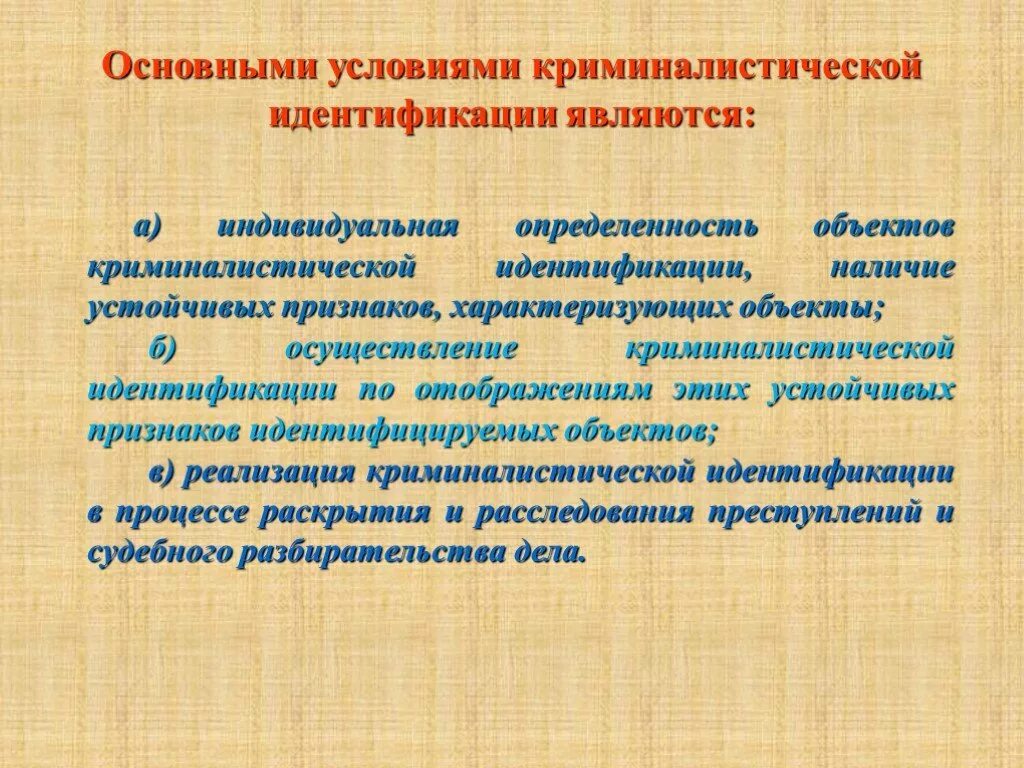 Основными условиями криминалистической идентификации являются:

а) индивидуальная определенность объектов криминалистической идентификации, наличие устойчивых признаков, характеризующих объекты;

б) осуществление криминалистической идентификации по отображениям этих устойчивых признаков идентифицируемых объектов;

в) реализация криминалистической идентификации в процессе раскрытия и расследования преступлений и судебного разбирательства дела.